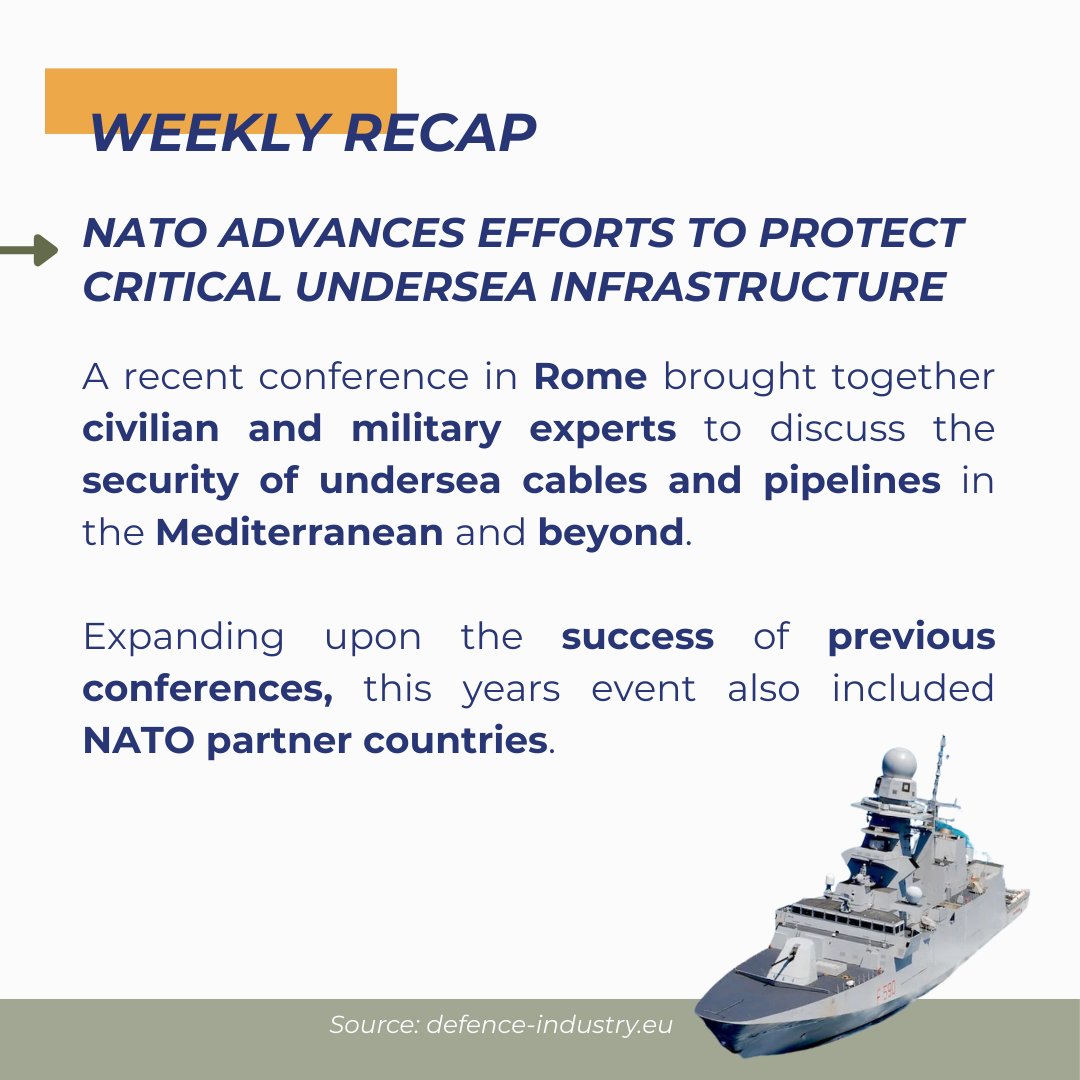 WEEKLY RECAP

NATO ADVANCES EFFORTS TO PROTECT CRITICAL UNDERSEA INFRASTRUCTURE

A recent conference in Rome brought together civilian and military experts to discuss the security of undersea cables and pipelines in the Mediterranean and beyond.

Expanding upon the success of previous conferences, this years event also included NATO partner countries.

F 590

Source: defence-industry.eu